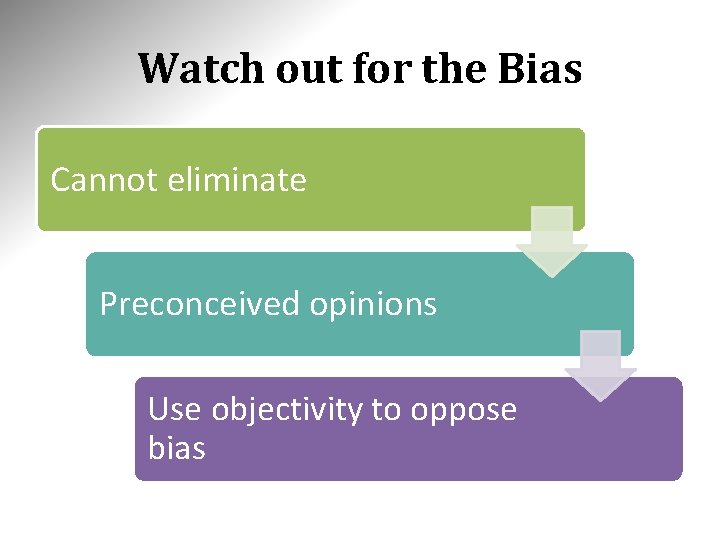 Watch out for the Bias

Cannot eliminate

Preconceived opinions

Use objectivity to oppose bias